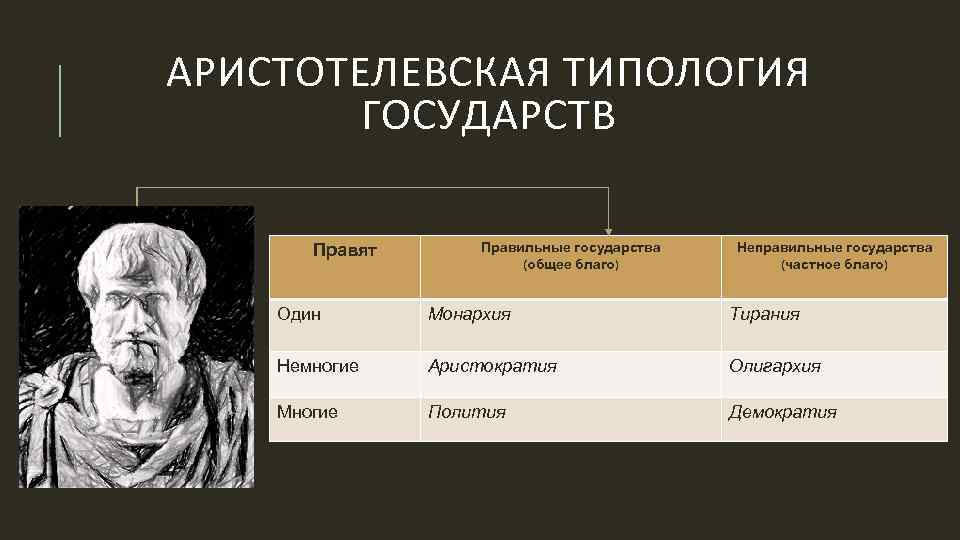 АРИСТОТЕЛЕВСКАЯ ТИПОЛОГИЯ ГОСУДАРСТВ

| Правят | Правильные государства (общее благо) | Неправильные государства (частное благо) |
|---|---|---|
| Один | Монархия | Тирания |
| Немногие | Аристократия | Олигархия |
| Многие | Полития | Демократия |